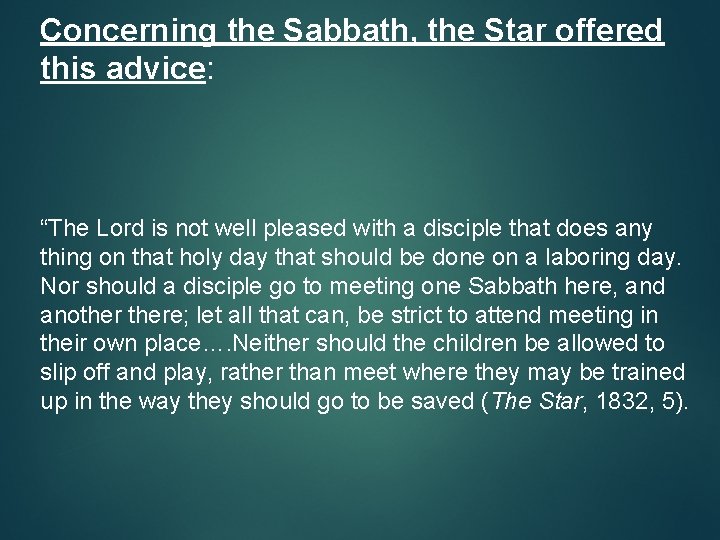 Concerning the Sabbath, the Star offered this advice:

“The Lord is not well pleased with a disciple that does any thing on that holy day that should be done on a laboring day. Nor should a disciple go to meeting one Sabbath here, and another there; let all that can, be strict to attend meeting in their own place….Neither should the children be allowed to slip off and play, rather than meet where they may be trained up in the way they should go to be saved (The Star, 1832, 5).